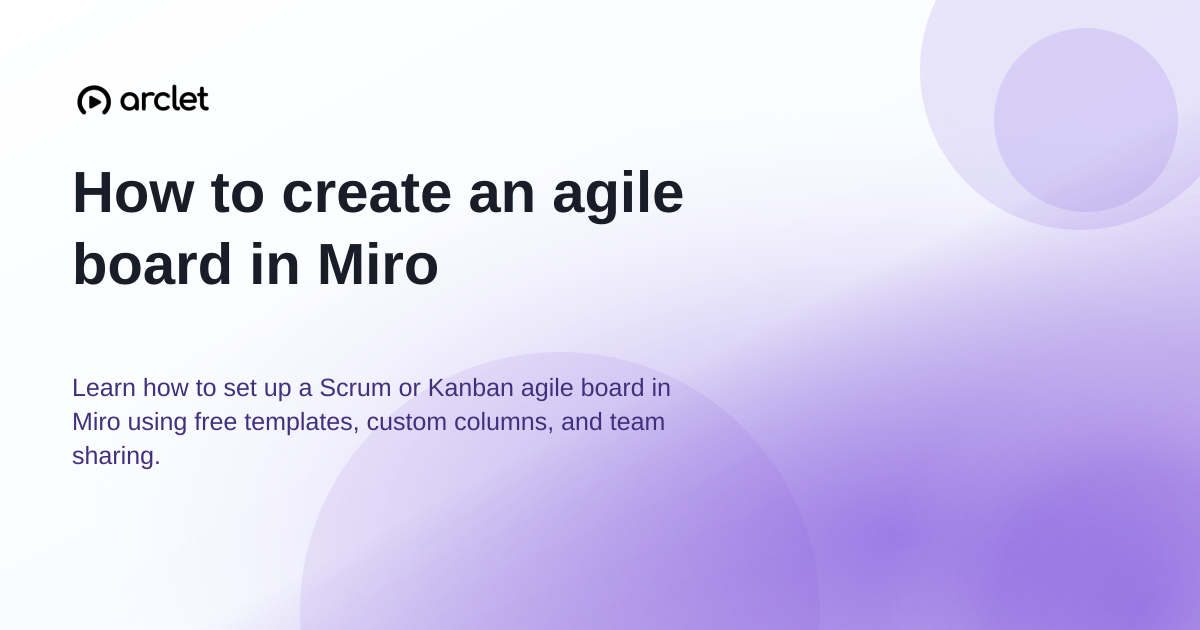 arclet

How to create an agile board in Miro

Learn how to set up a Scrum or Kanban agile board in Miro using free templates, custom columns, and team sharing.